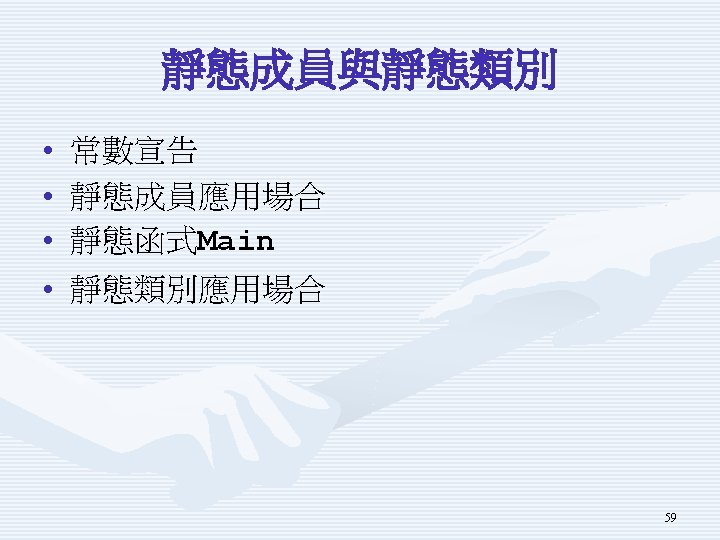 靜態成員與靜態類別

• 常數宣告
• 靜態成員應用場合
• 靜態函式Main
• 靜態類別應用場合

59